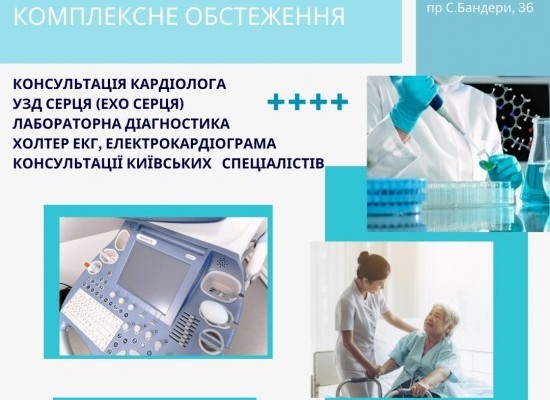 КОМПЛЕКСНЕ ОБСТЕЖЕННЯ

пр С.Бандери, 36

КОНСУЛЬТАЦІЯ КАРДІОЛОГА
УЗД СЕРЦЯ (ЕХО СЕРЦЯ)
ЛАБОРАТОРНА ДІАГНОСТИКА
ХОЛТЕР ЕКГ, ЕЛЕКТРОКАРДІОГРАМА
КОНСУЛЬТАЦІЇ КИЇВСЬКИХ СПЕЦІАЛІСТІВ

++++